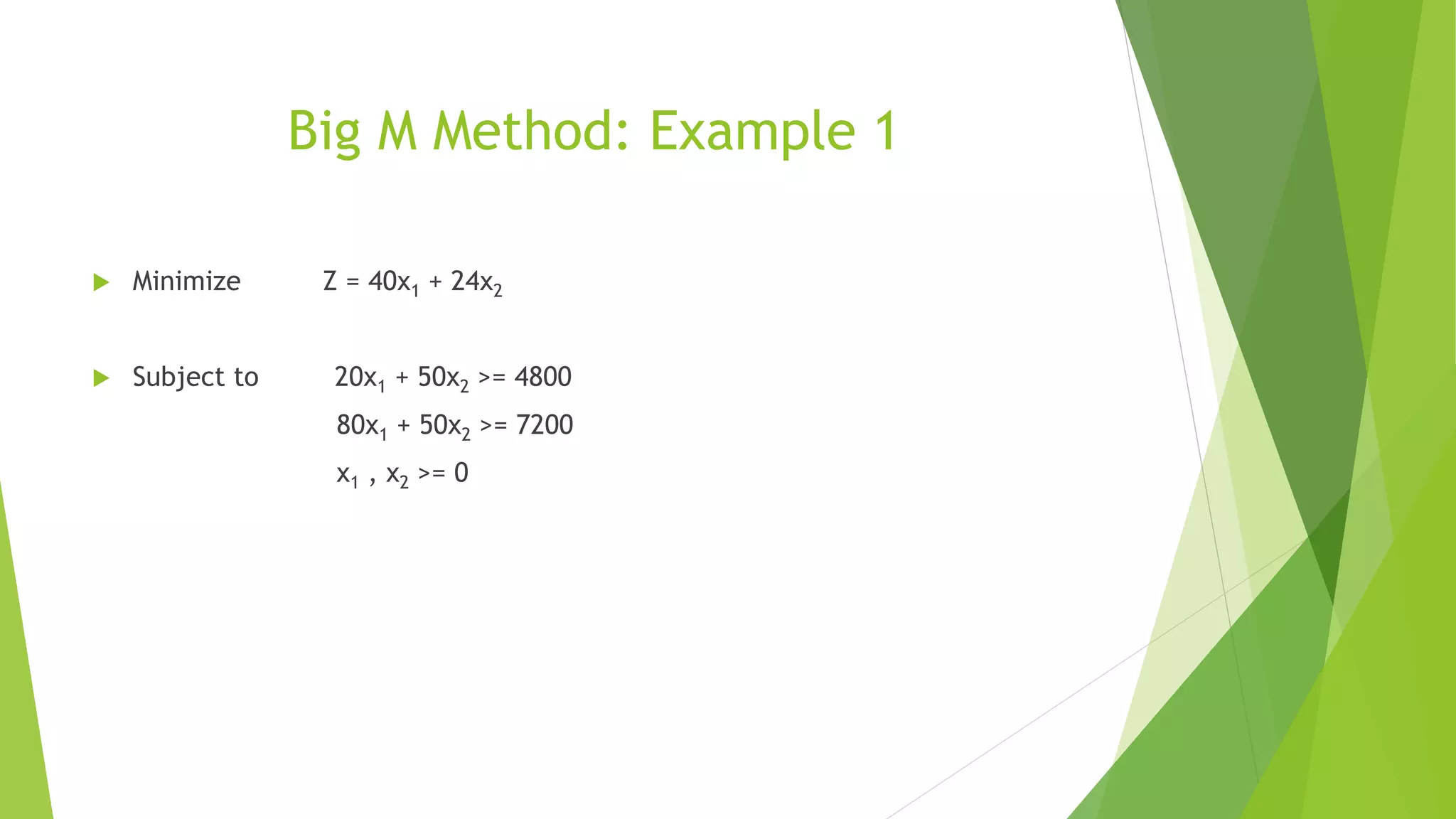 Big M Method: Example 1

Minimize $Z = 40x_1 + 24x_2$

Subject to $20x_1 + 50x_2 >= 4800$

$80x_1 + 50x_2 >= 7200$

$x_1 , x_2 >= 0$